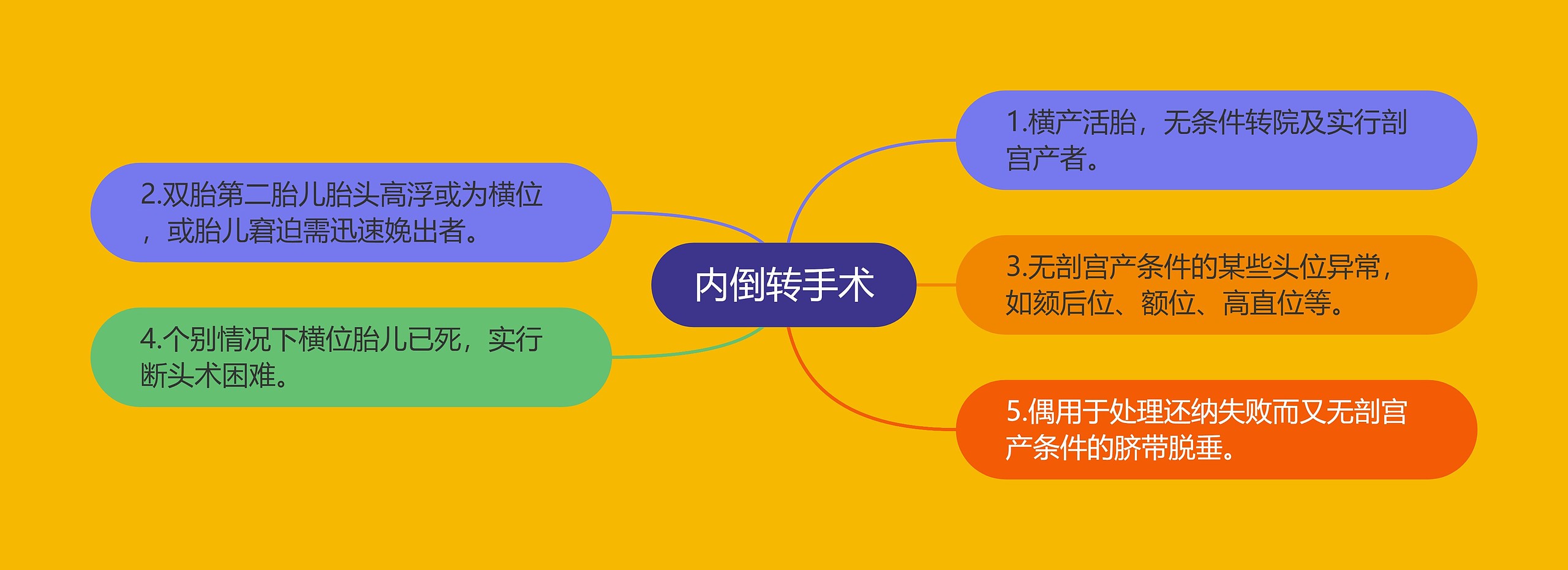 内倒转手术

1.横产活胎，无条件转院及实行剖宫产者。

2.双胎第二胎儿胎头高浮或为横位，或胎儿窘迫需迅速娩出者。

3.无剖宫产条件的某些头位异常，如颏后位、额位、高直位等。

4.个别情况下横位胎儿已死，实行断头术困难。

5.偶用于处理还纳失败而又无剖宫产条件的脐带脱垂。